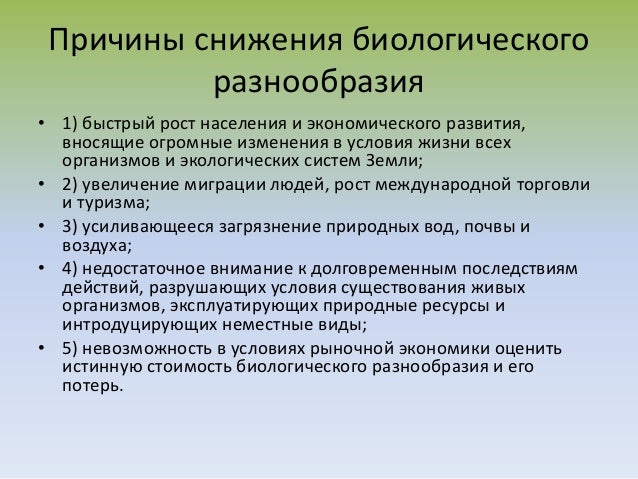 Причины снижения биологического разнообразия

• 1) быстрый рост населения и экономического развития, вносящие огромные изменения в условия жизни всех организмов и экологических систем Земли;
• 2) увеличение миграции людей, рост международной торговли и туризма;
• 3) усиливающееся загрязнение природных вод, почвы и воздуха;
• 4) недостаточное внимание к долговременным последствиям действий, разрушающих условия существования живых организмов, эксплуатирующих природные ресурсы и интродуцирующих неместные виды;
• 5) невозможность в условиях рыночной экономики оценить истинную стоимость биологического разнообразия и его потерь.